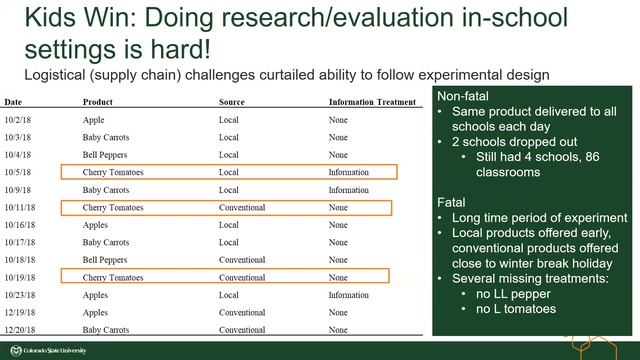 Kids Win: Doing research/evaluation in-school settings is hard!

Logistical (supply chain) challenges curtailed ability to follow experimental design

| Date | Product | Source | Information Treatment |
|---|---|---|---|
| 10/2/18 | Apple | Local | None |
| 10/3/18 | Baby Carrots | Local | None |
| 10/4/18 | Bell Peppers | Local | None |
| 10/5/18 | Cherry Tomatoes | Local | Information |
| 10/9/18 | Baby Carrots | Local | Information |
| 10/11/18 | Cherry Tomatoes | Conventional | None |
| 10/16/18 | Apples | Local | None |
| 10/17/18 | Baby Carrots | Local | None |
| 10/18/18 | Bell Peppers | Conventional | None |
| 10/19/18 | Cherry Tomatoes | Conventional | None |
| 10/23/18 | Apples | Local | Information |
| 12/19/18 | Apples | Conventional | None |
| 12/20/18 | Baby Carrots | Conventional | None |

Non-fatal
• Same product delivered to all schools each day
• 2 schools dropped out
• Still had 4 schools, 86 classrooms

Fatal
• Long time period of experiment
• Local products offered early, conventional products offered close to winter break holiday
• Several missing treatments:
• no LL pepper
• no L tomatoes

Colorado State University